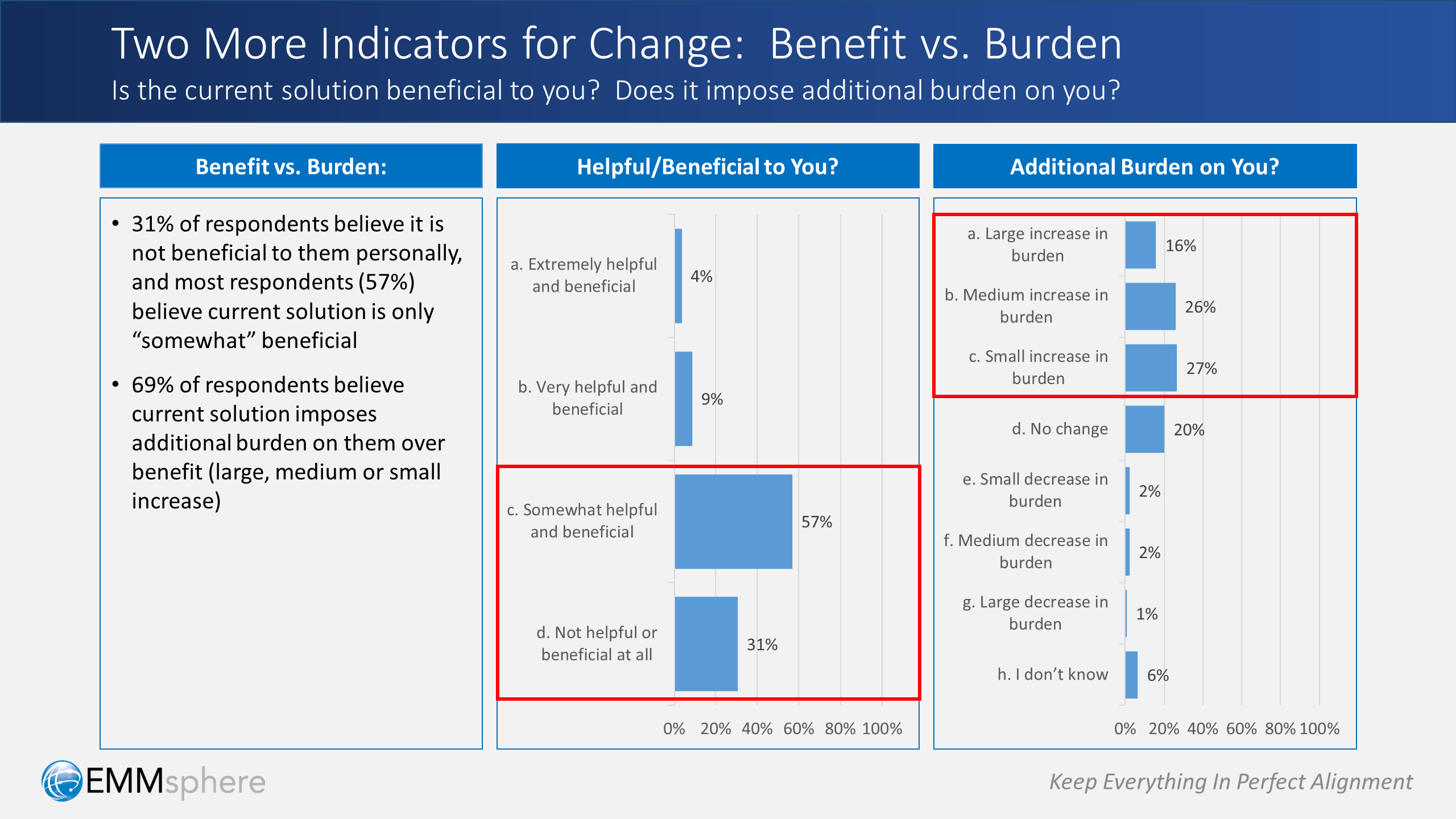 Two More Indicators for Change: Benefit vs. Burden

Is the current solution beneficial to you? Does it impose additional burden on you?

Benefit vs. Burden:

• 31% of respondents believe it is not beneficial to them personally, and most respondents (57%) believe current solution is only “somewhat” beneficial

• 69% of respondents believe current solution imposes additional burden on them over benefit (large, medium or small increase)

Helpful/Beneficial to You?

a. Extremely helpful and beneficial 4%

b. Very helpful and beneficial 9%

c. Somewhat helpful and beneficial 57%

d. Not helpful or beneficial at all 31%

0% 20% 40% 60% 80% 100%

Additional Burden on You?

a. Large increase in burden 16%

b. Medium increase in burden 26%

c. Small increase in burden 27%

d. No change 20%

e. Small decrease in burden 2%

f. Medium decrease in burden 2%

g. Large decrease in burden 1%

h. I don’t know 6%

0% 20% 40% 60% 80% 100%

EMMsphere

Keep Everything In Perfect Alignment